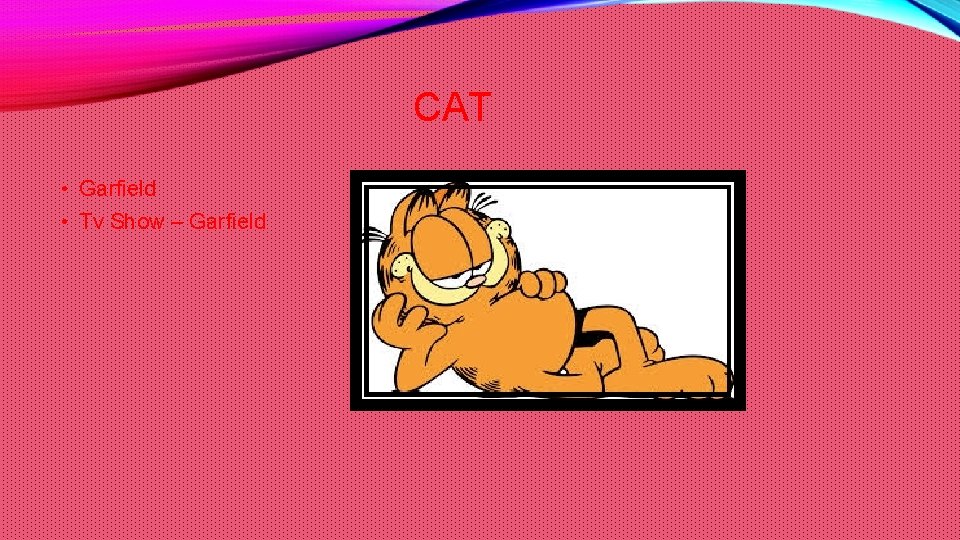 CAT

• Garfield
• Tv Show – Garfield